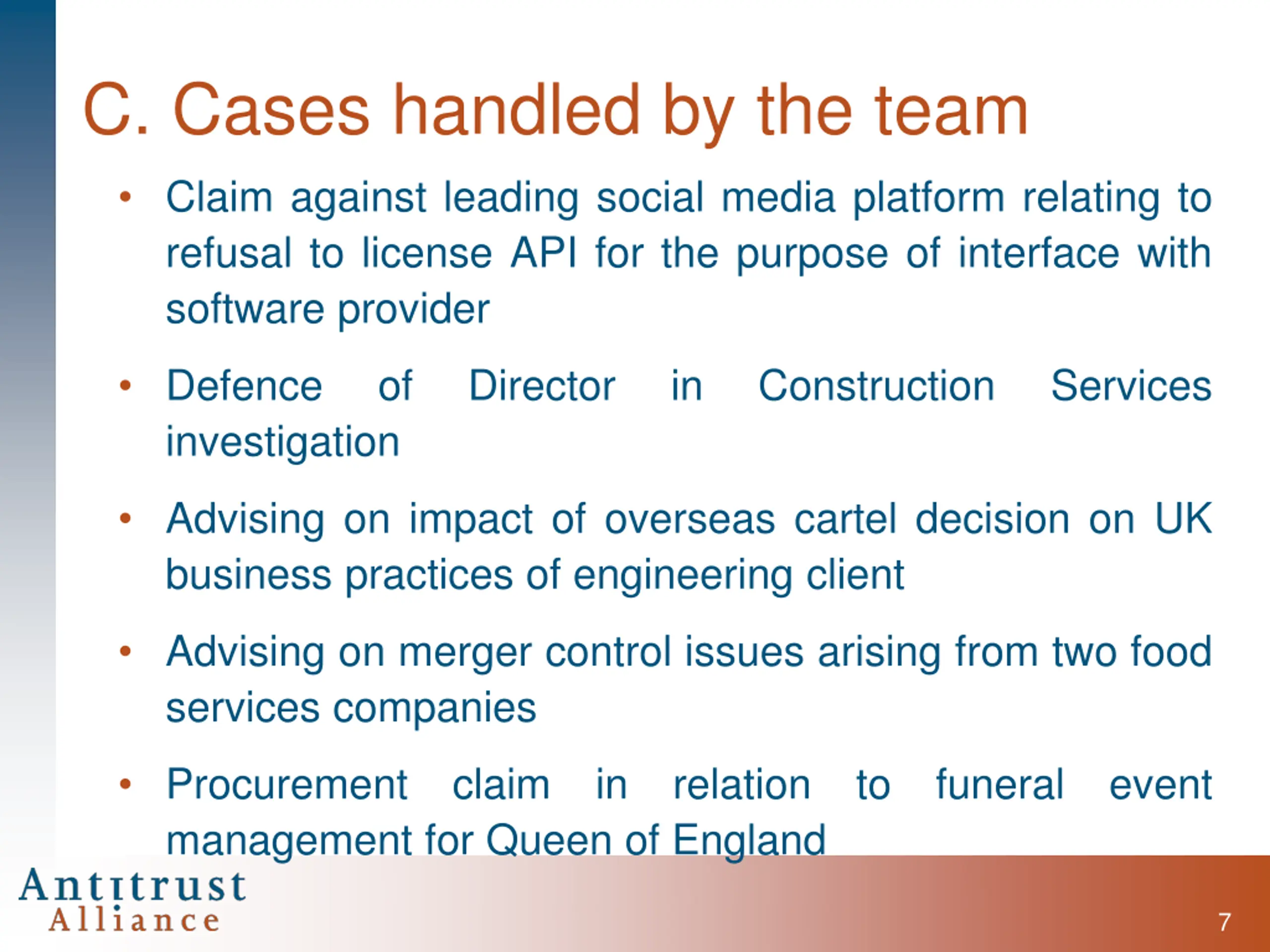 C. Cases handled by the team

• Claim against leading social media platform relating to refusal to license API for the purpose of interface with software provider

• Defence of Director in Construction Services investigation

• Advising on impact of overseas cartel decision on UK business practices of engineering client

• Advising on merger control issues arising from two food services companies

• Procurement claim in relation to funeral event management for Queen of England

Antitrust Alliance

7